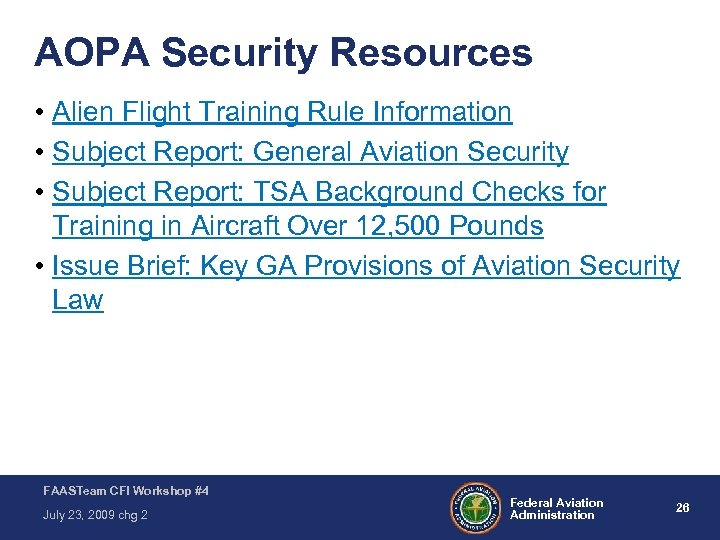 AOPA Security Resources

• Alien Flight Training Rule Information
• Subject Report: General Aviation Security
• Subject Report: TSA Background Checks for Training in Aircraft Over 12,500 Pounds
• Issue Brief: Key GA Provisions of Aviation Security Law

FAASTeam CFI Workshop #4
July 23, 2009 chg 2

FEDERAL AVIATION ADMINISTRATION

Federal Aviation Administration

26